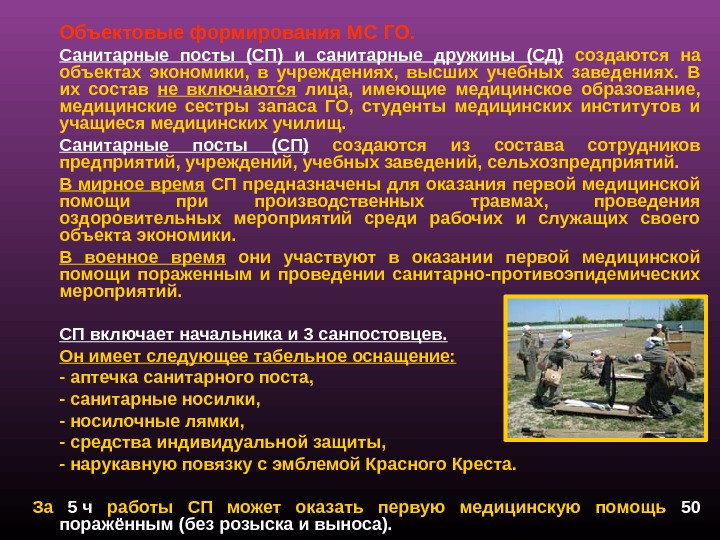 Объектовые формирования МС ГО.

Санитарные посты (СП) и санитарные дружины (СД) создаются на объектах экономики, в учреждениях, высших учебных заведениях. В их состав не включаются лица, имеющие медицинское образование, медицинские сестры запаса ГО, студенты медицинских институтов и учащиеся медицинских училищ.

Санитарные посты (СП) создаются из состава сотрудников предприятий, учреждений, учебных заведений, сельхозпредприятий.

В мирное время СП предназначены для оказания первой медицинской помощи при производственных травмах, проведения оздоровительных мероприятий среди рабочих и служащих своего объекта экономики.

В военное время они участвуют в оказании первой медицинской помощи пораженным и проведении санитарно-противоэпидемических мероприятий.

СП включает начальника и 3 санпостовцев.

Он имеет следующее табельное оснащение:
- аптечка санитарного поста,
- санитарные носилки,
- носилочные лямки,
- средства индивидуальной защиты,
- нарукавную повязку с эмблемой Красного Креста.

За 5 ч работы СП может оказать первую медицинскую помощь 50 поражённым (без розыска и выноса).